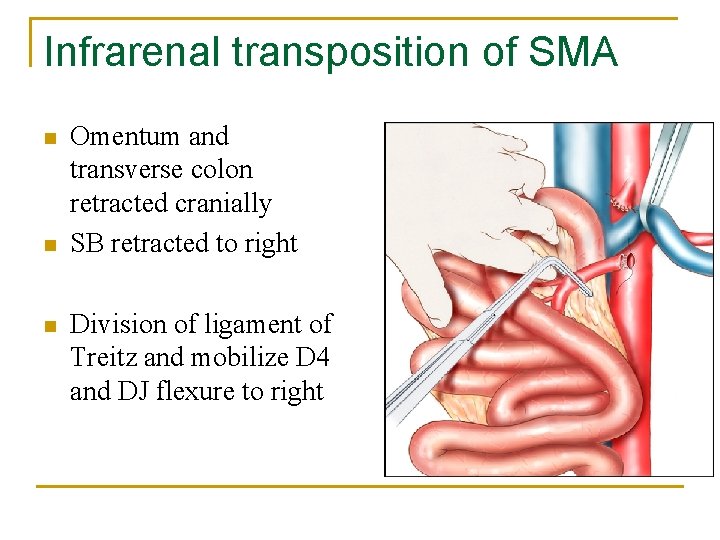 Infrarenal transposition of SMA

- Omentum and transverse colon retracted cranially
- SB retracted to right
- Division of ligament of Treitz and mobilize D4 and DJ flexure to right